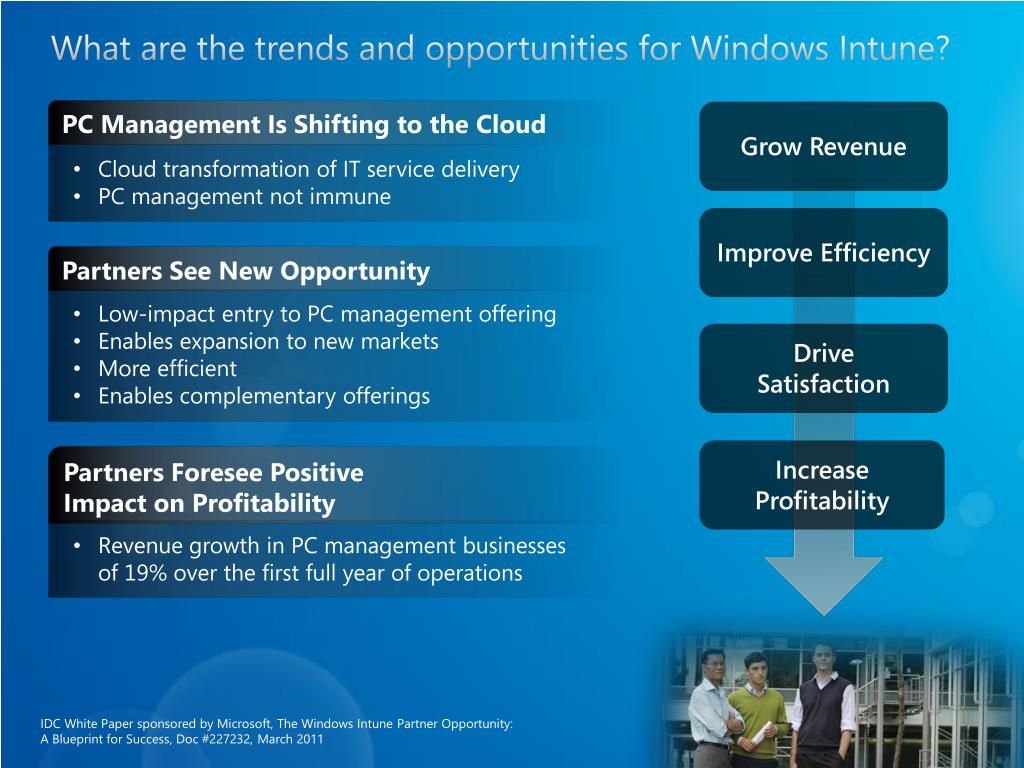 What are the trends and opportunities for Windows Intune?

PC Management Is Shifting to the Cloud

• Cloud transformation of IT service delivery
• PC management not immune

Partners See New Opportunity

• Low-impact entry to PC management offering
• Enables expansion to new markets
• More efficient
• Enables complementary offerings

Partners Foresee Positive Impact on Profitability

• Revenue growth in PC management businesses of 19% over the first full year of operations

Grow Revenue

Improve Efficiency

Drive Satisfaction

Increase Profitability

IDC White Paper sponsored by Microsoft, The Windows Intune Partner Opportunity: A Blueprint for Success, Doc #227232, March 2011